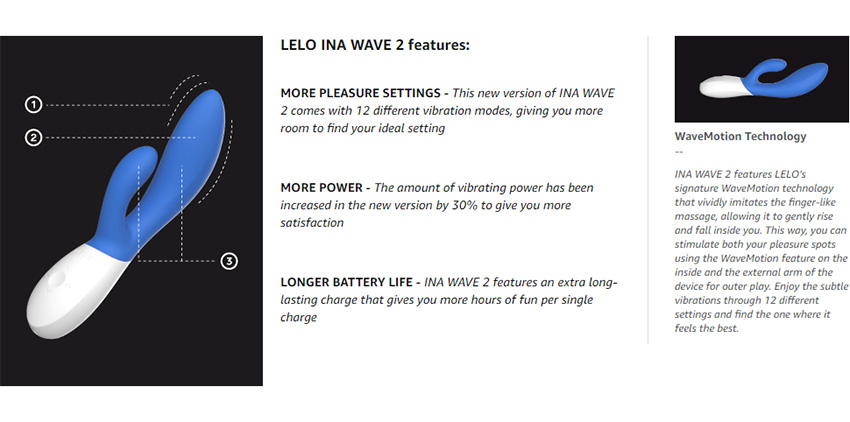 1

2

3

LELO INA WAVE 2 features:

MORE PLEASURE SETTINGS - This new version of INA WAVE 2 comes with 12 different vibration modes, giving you more room to find your ideal setting

MORE POWER - The amount of vibrating power has been increased in the new version by 30% to give you more satisfaction

LONGER BATTERY LIFE - INA WAVE 2 features an extra long-lasting charge that gives you more hours of fun per single charge

WaveMotion Technology

--

INA WAVE 2 features LELO's signature WaveMotion technology that vividly imitates the finger-like massage, allowing it to gently rise and fall inside you. This way, you can stimulate both your pleasure spots using the WaveMotion feature on the inside and the external arm of the device for outer play. Enjoy the subtle vibrations through 12 different settings and find the one where it feels the best.